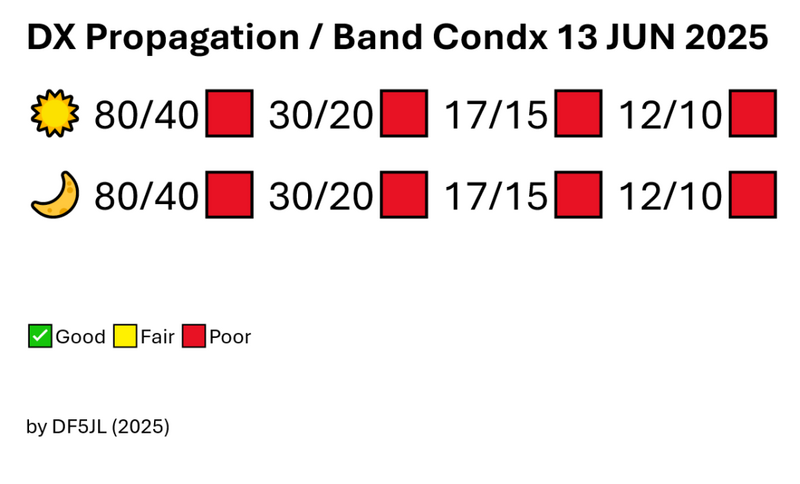 DX Propagation / Band Condx 13 JUN 2025

80/40 30/20 17/15 12/10

80/40 30/20 17/15 12/10

Good Fair Poor

by DF5JL (2025)